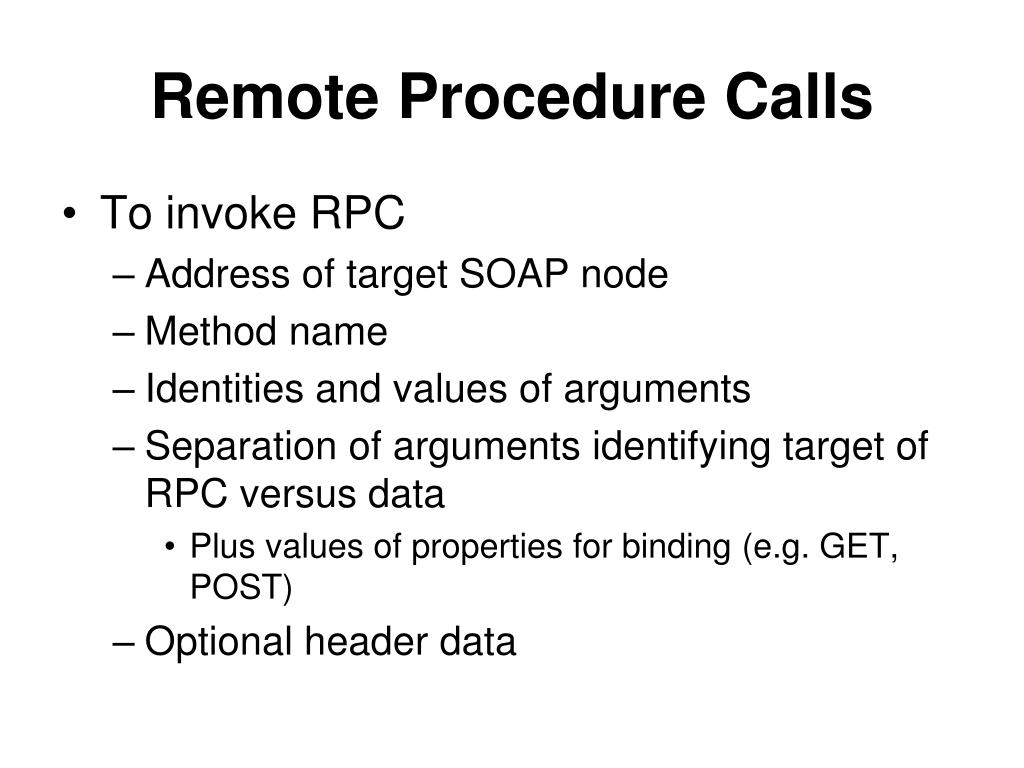 Remote Procedure Calls

• To invoke RPC
– Address of target SOAP node
– Method name
– Identities and values of arguments
– Separation of arguments identifying target of RPC versus data
• Plus values of properties for binding (e.g. GET, POST)
– Optional header data